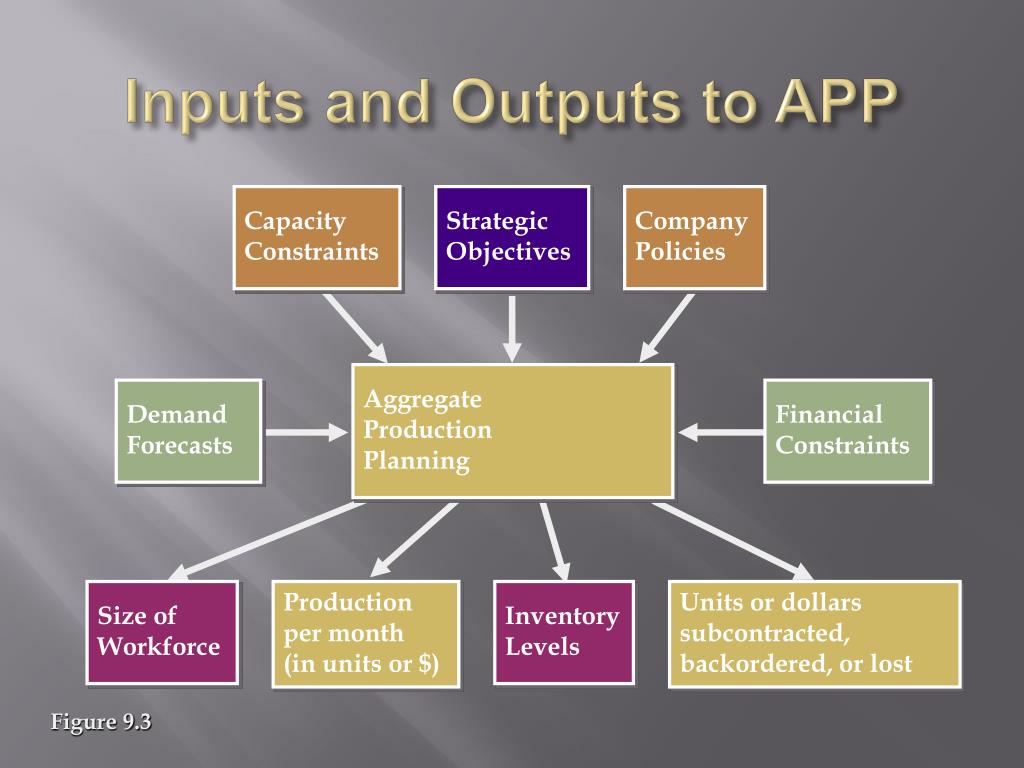 Inputs and Outputs to APP

Capacity Constraints

Strategic Objectives

Company Policies

Demand Forecasts

Aggregate Production Planning

Financial Constraints

Size of Workforce

Production per month (in units or $)

Inventory Levels

Units or dollars subcontracted, backordered, or lost

Figure 9.3